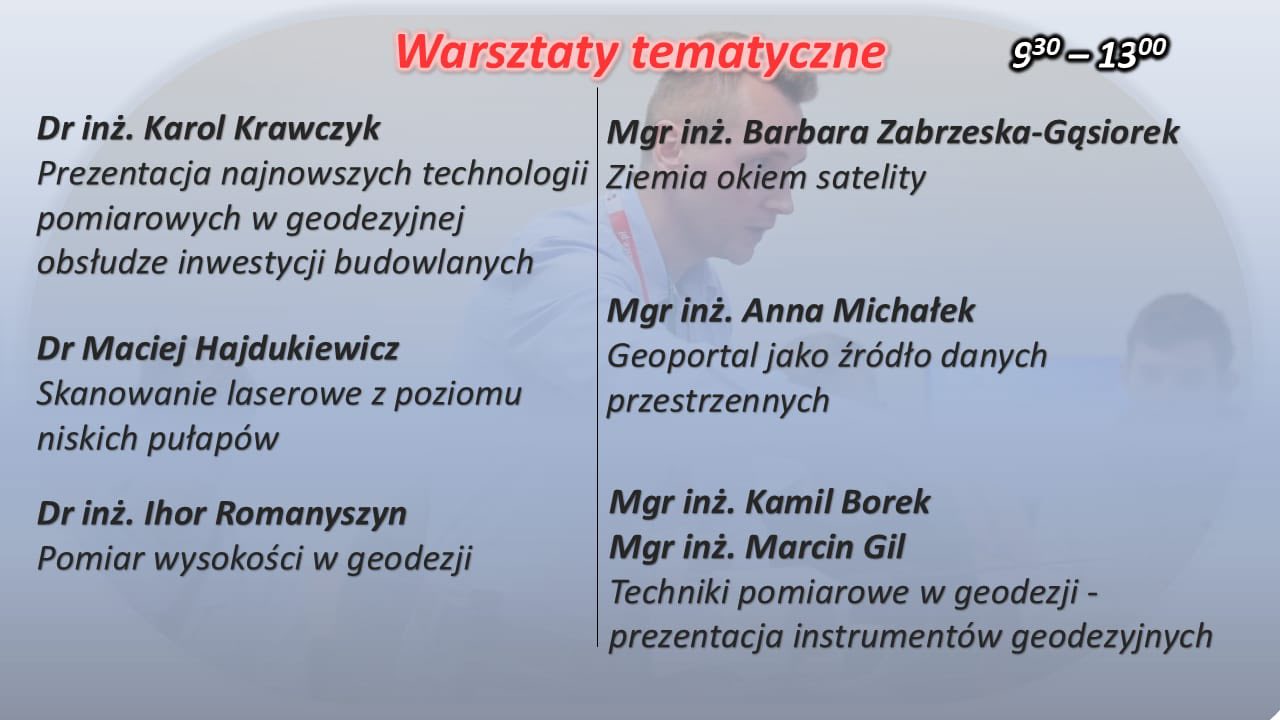 Warsztaty tematyczne

$9^{30} – 13^{00}$

Dr inż. Karol Krawczyk
Prezentacja najnowszych technologii pomiarowych w geodezyjnej obsłudze inwestycji budowlanych

Dr Maciej Hajdukiewicz
Skanowanie laserowe z poziomu niskich pułapów

Dr inż. Ihor Romanyszyn
Pomiar wysokości w geodezji

Mgr inż. Barbara Zabrzeska-Gąsiorek
Ziemia okiem satelity

Mgr inż. Anna Michałek
Geoportal jako źródło danych przestrzennych

Mgr inż. Kamil Borek
Mgr inż. Marcin Gil
Techniki pomiarowe w geodezji - prezentacja instrumentów geodezyjnych